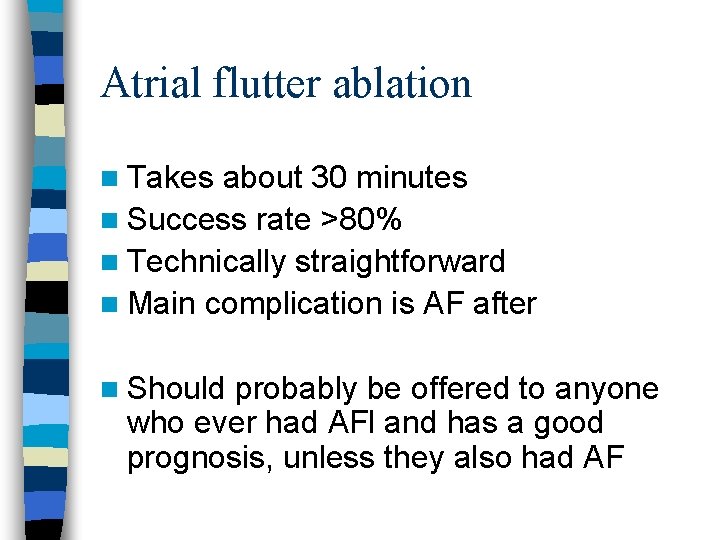 Atrial flutter ablation

- Takes about 30 minutes
- Success rate >80%
- Technically straightforward
- Main complication is AF after

- Should probably be offered to anyone who ever had AFl and has a good prognosis, unless they also had AF